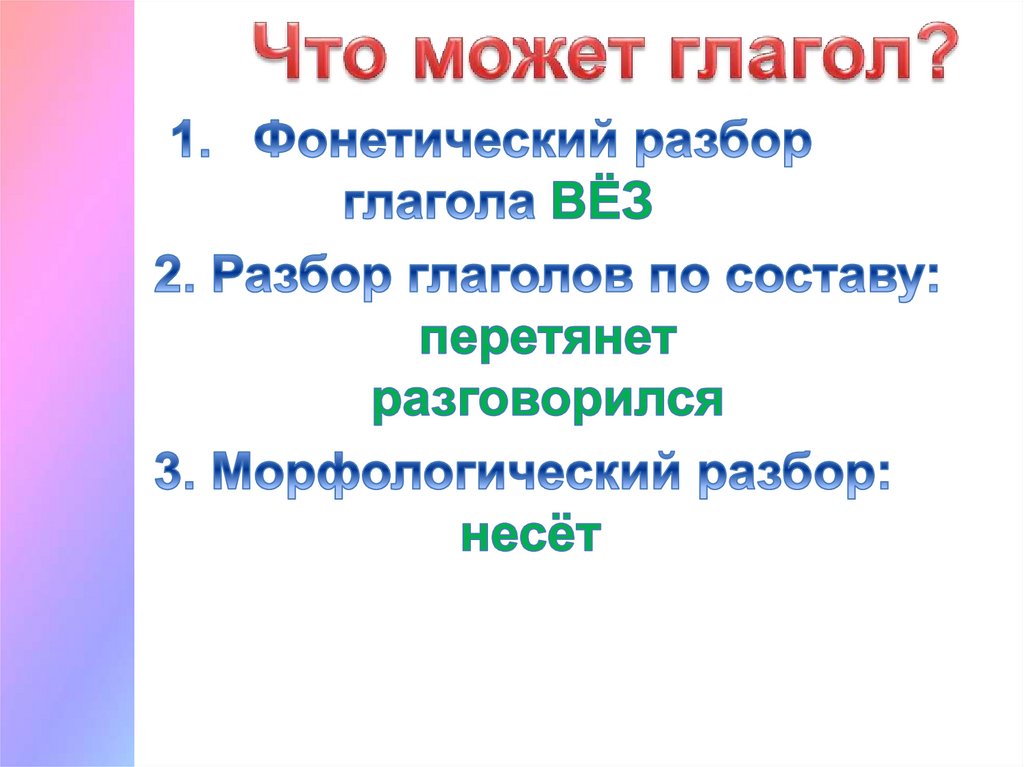 Что может глагол?

1. Фонетический разбор глагола ВЁЗ

2. Разбор глаголов по составу:
перетянет
разговорился

3. Морфологический разбор:
несёт